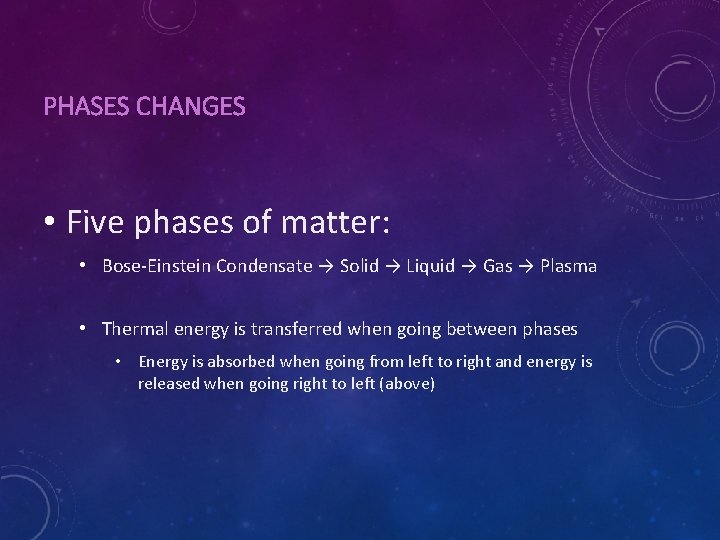 PHASES CHANGES

• Five phases of matter:

• Bose-Einstein Condensate → Solid → Liquid → Gas → Plasma

• Thermal energy is transferred when going between phases

• Energy is absorbed when going from left to right and energy is released when going right to left (above)